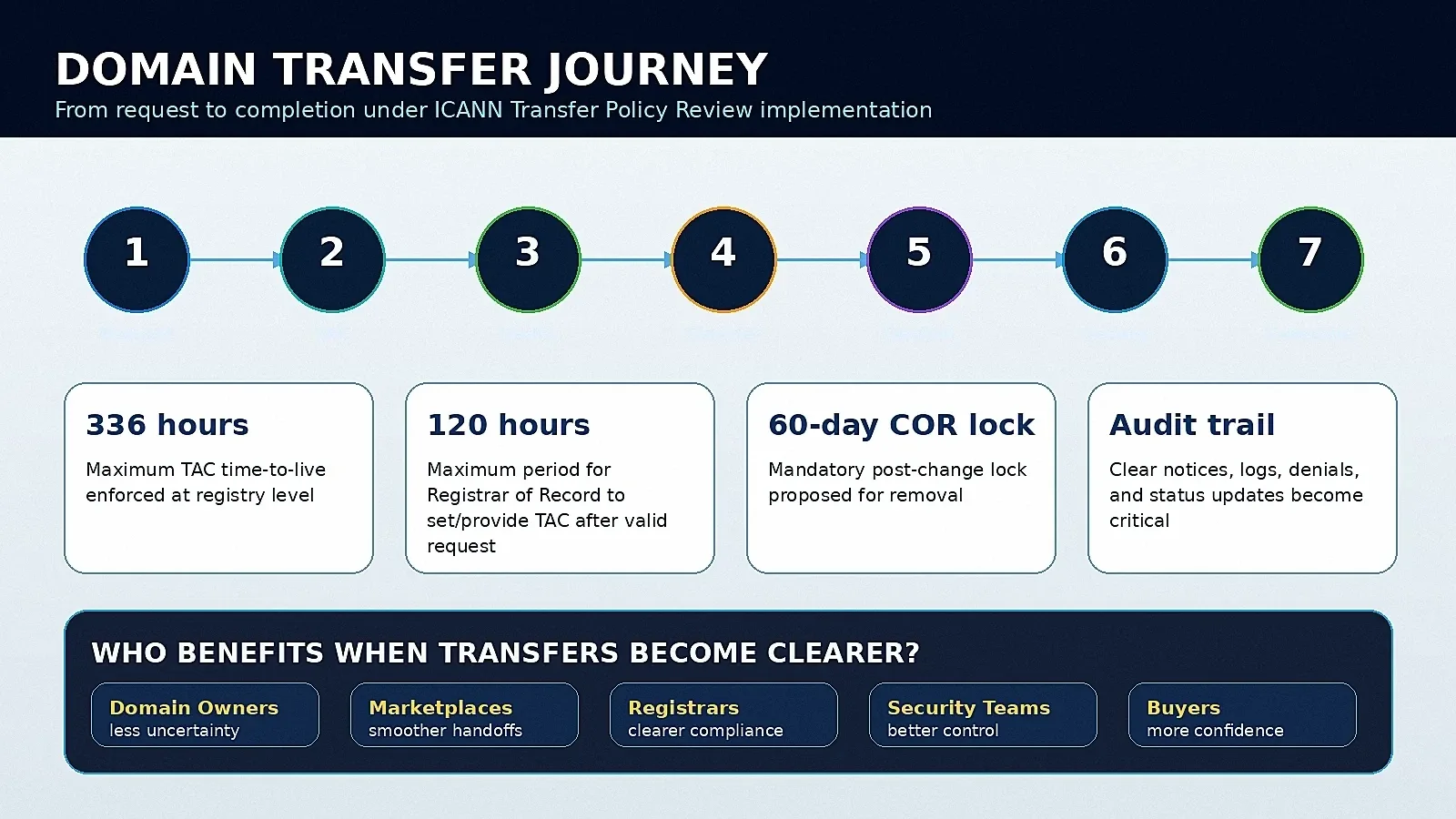 DOMAIN TRANSFER JOURNEY
From request to completion under ICANN Transfer Policy Review implementation

1 2 3 4 5 6 7

336 hours
Maximum TAC time-to-live enforced at registry level

120 hours
Maximum period for Registrar of Record to set/provide TAC after valid request

60-day COR lock
Mandatory post-change lock proposed for removal

Audit trail
Clear notices, logs, denials, and status updates become critical

WHO BENEFITS WHEN TRANSFERS BECOME CLEARER?

Domain Owners
less uncertainty

Marketplaces
smoother handoffs

Registrars
clearer compliance

Security Teams
better control

Buyers
more confidence